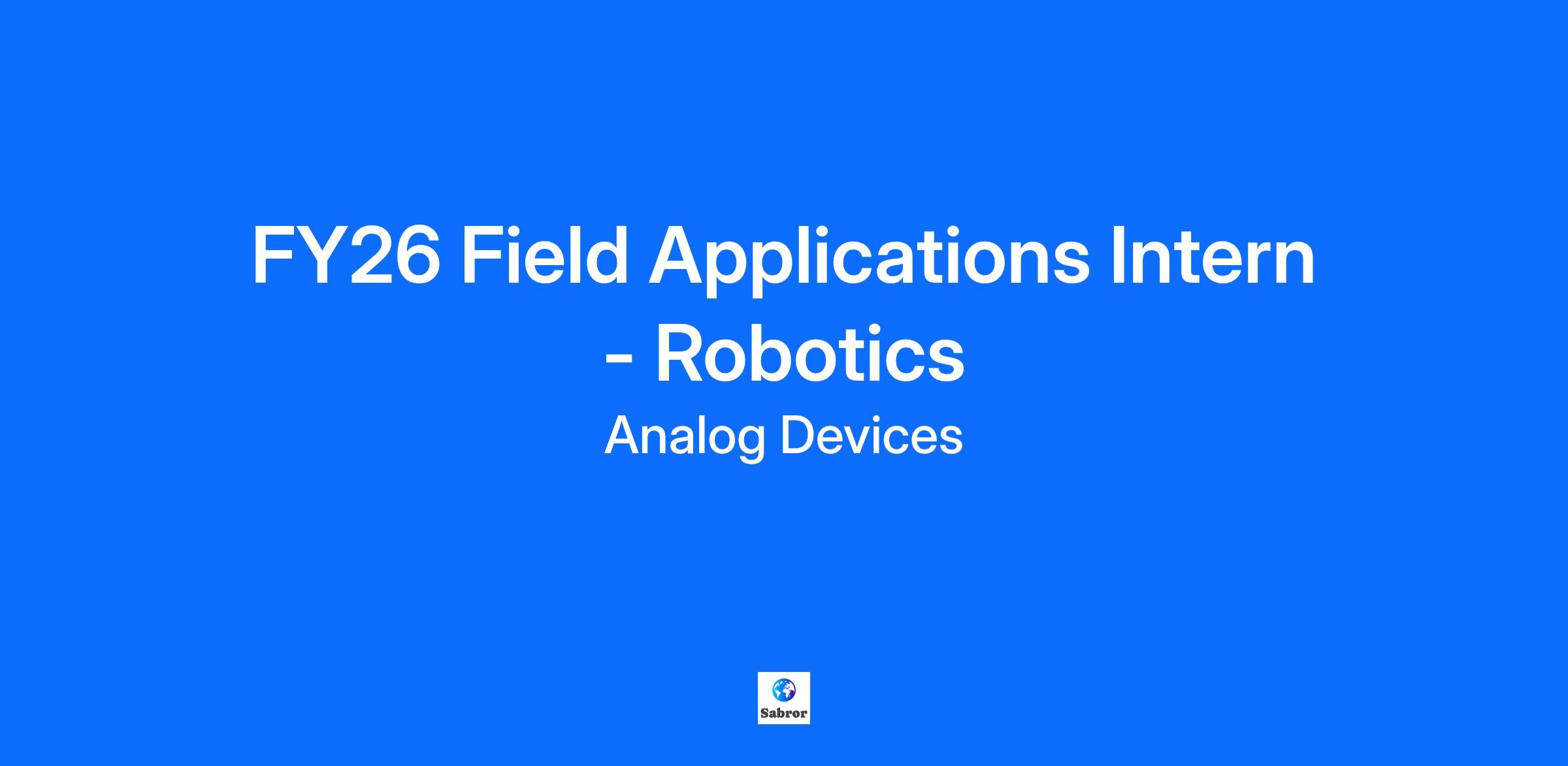 FY26 Field Applications Intern - Robotics

Analog Devices

Sabror